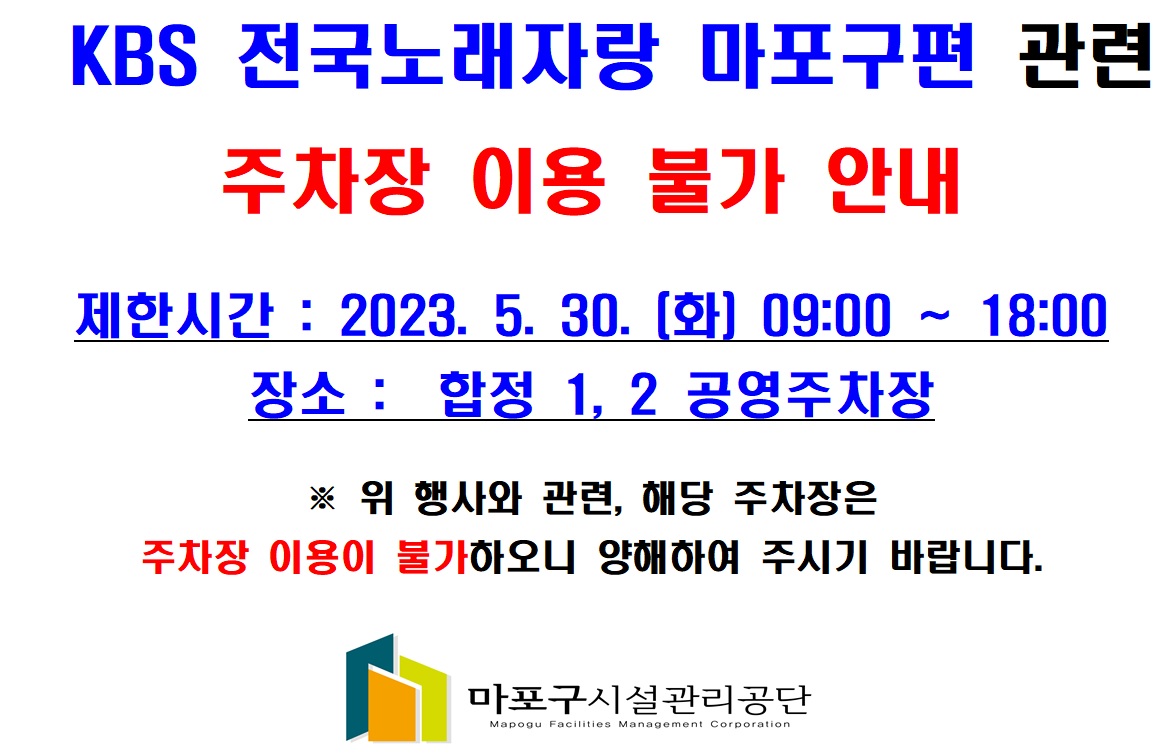 KBS 전국노래자랑 마포구편 관련

주차장 이용 불가 안내

제한시간 : 2023. 5. 30. (화) 09:00 ~ 18:00

장소 : 합정 1, 2 공영주차장

※ 위 행사와 관련, 해당 주차장은 주차장 이용이 불가하오니 양해하여 주시기 바랍니다.

마포구시설관리공단
Mapogu Facilities Management Corporation